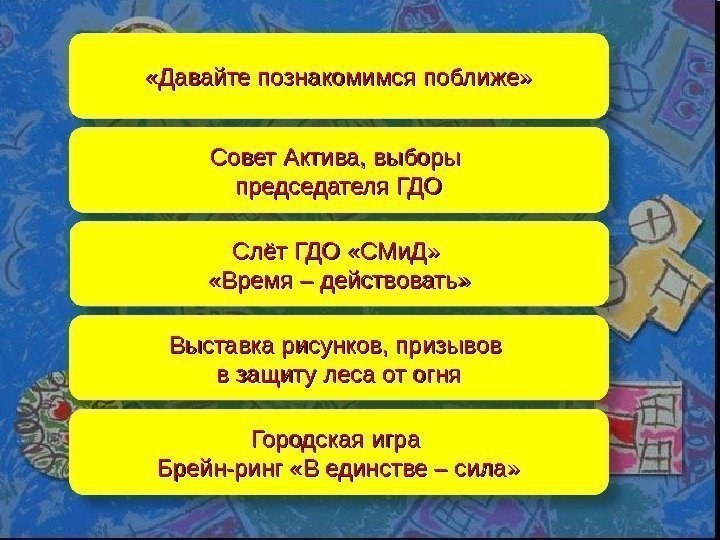 «Давайте познакомимся поближе»

Совет Актива, выборы председателя ГДО

Слёт ГДО «СМиД» «Время – действовать»

Выставка рисунков, призывов в защиту леса от огня

Городская игра Брейн-ринг «В единстве – сила»